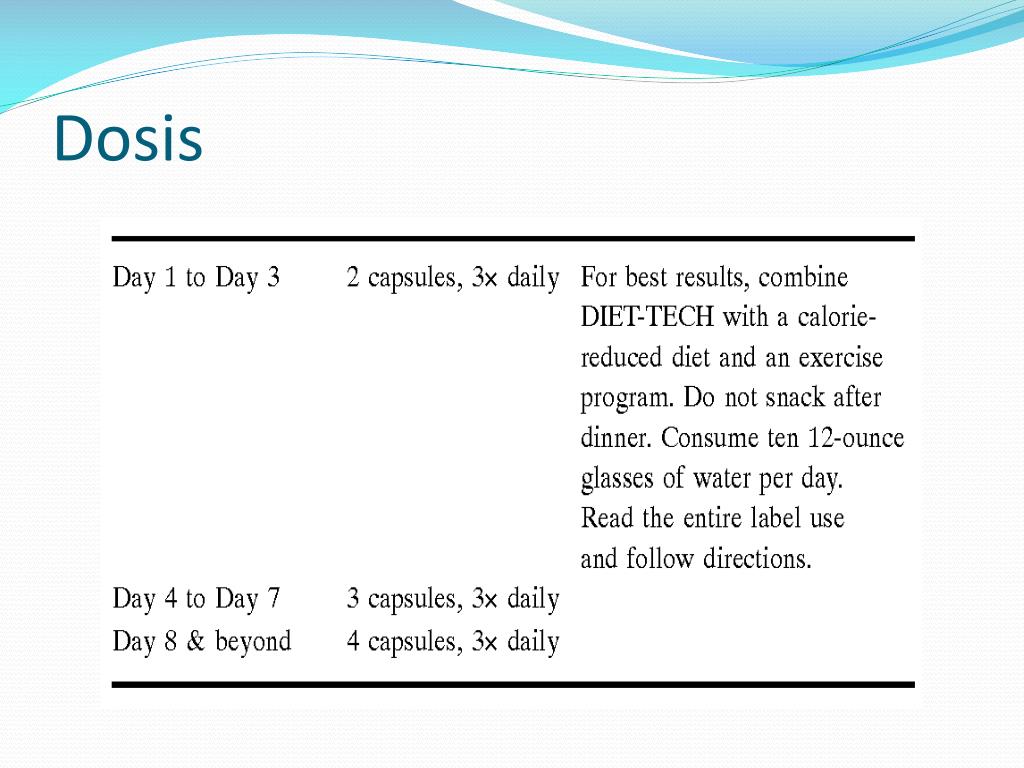 Dosis

| | | |
|---|---|---|
| Day 1 to Day 3 | 2 capsules, 3× daily | For best results, combine DIET-TECH with a calorie-reduced diet and an exercise program. Do not snack after dinner. Consume ten 12-ounce glasses of water per day. Read the entire label use and follow directions. |
| Day 4 to Day 7 | 3 capsules, 3× daily | |
| Day 8 & beyond | 4 capsules, 3× daily | |